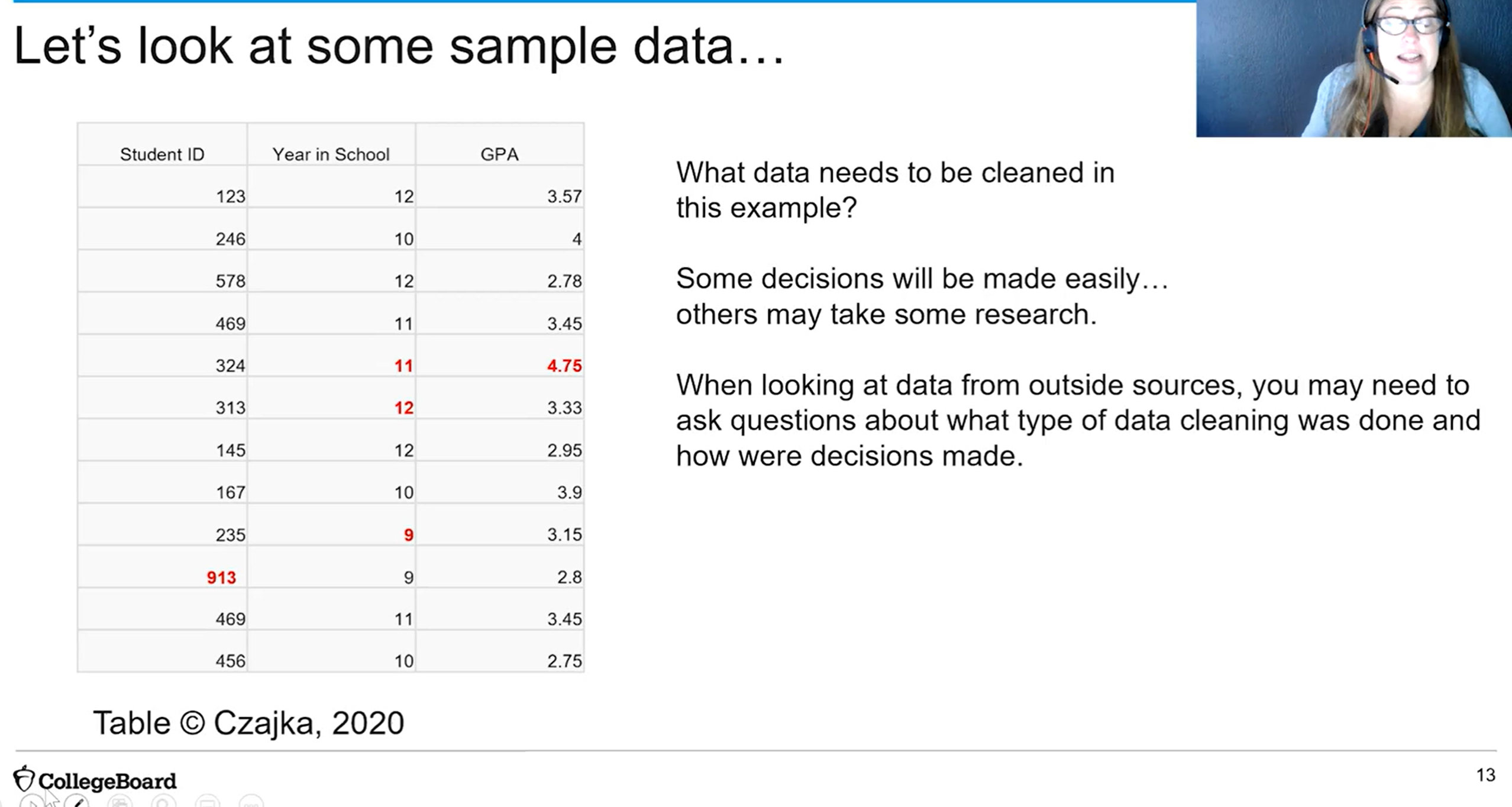 Let's look at some sample data…

| Student ID | Year in School | GPA |
|---|---|---|
| 123 | 12 | 3.57 |
| 246 | 10 | 4 |
| 578 | 12 | 2.78 |
| 469 | 11 | 3.45 |
| 324 | 11 | 4.75 |
| 313 | 12 | 3.33 |
| 145 | 12 | 2.95 |
| 167 | 10 | 3.9 |
| 235 | 9 | 3.15 |
| 913 | 9 | 2.8 |
| 469 | 11 | 3.45 |
| 456 | 10 | 2.75 |

Table © Czajka, 2020

What data needs to be cleaned in this example?

Some decisions will be made easily… others may take some research.

When looking at data from outside sources, you may need to ask questions about what type of data cleaning was done and how were decisions made.

CollegeBoard

13